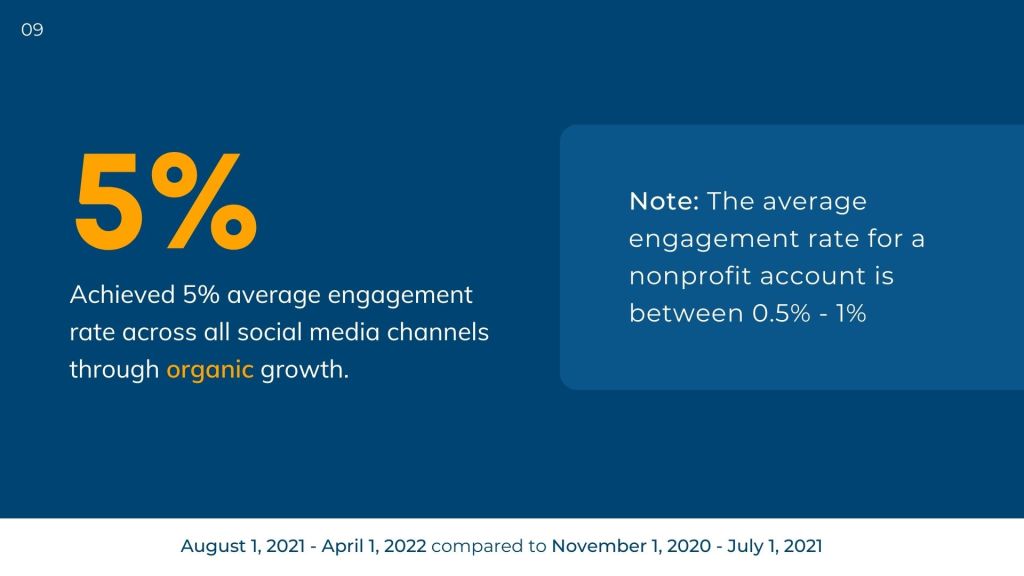 09

5%

Achieved 5% average engagement rate across all social media channels through organic growth.

Note: The average engagement rate for a nonprofit account is between 0.5% - 1%

August 1, 2021 - April 1, 2022 compared to November 1, 2020 - July 1, 2021